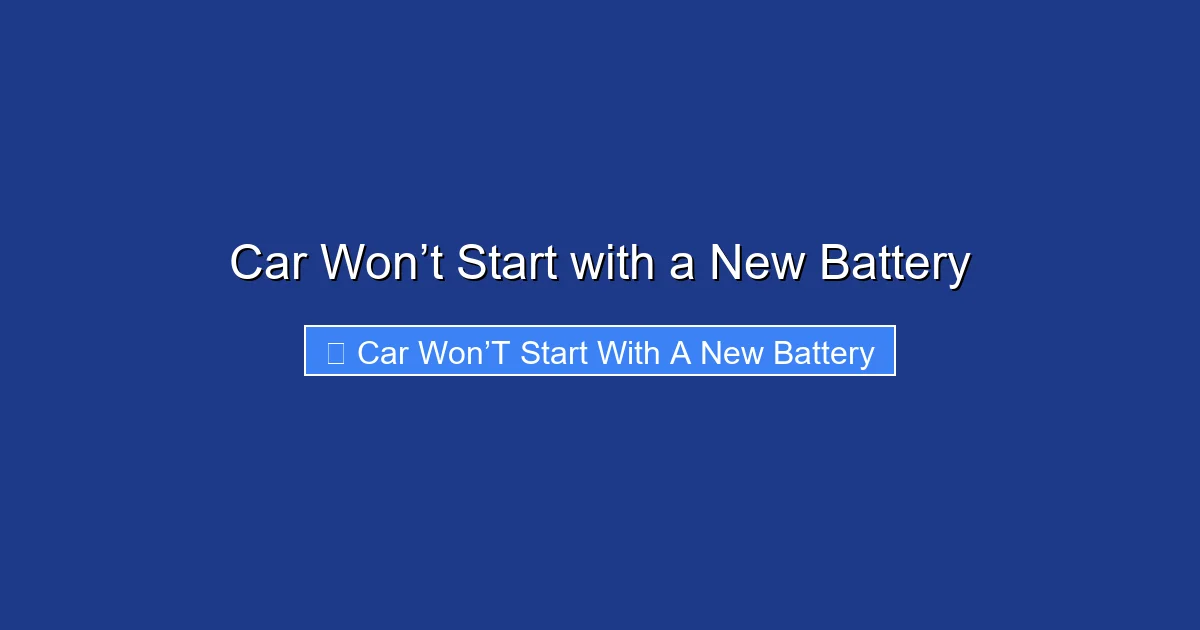 Car Won’t Start with a New Battery

Car Won’T Start With A New Battery